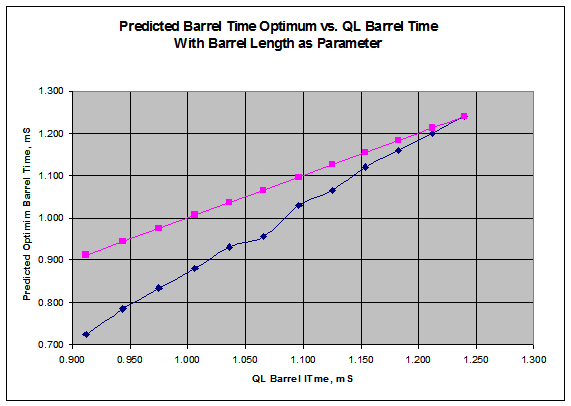 Predicted Barrel Time Optimum vs. QL Barrel Time
With Barrel Length as Parameter

Predicted Optimim Barrel Time, mS

1.300
1.200
1.100
1.000
0.900
0.800
0.700

0.900 0.950 1.000 1.050 1.100 1.150 1.200 1.250 1.300

QL Barrel ITme, mS